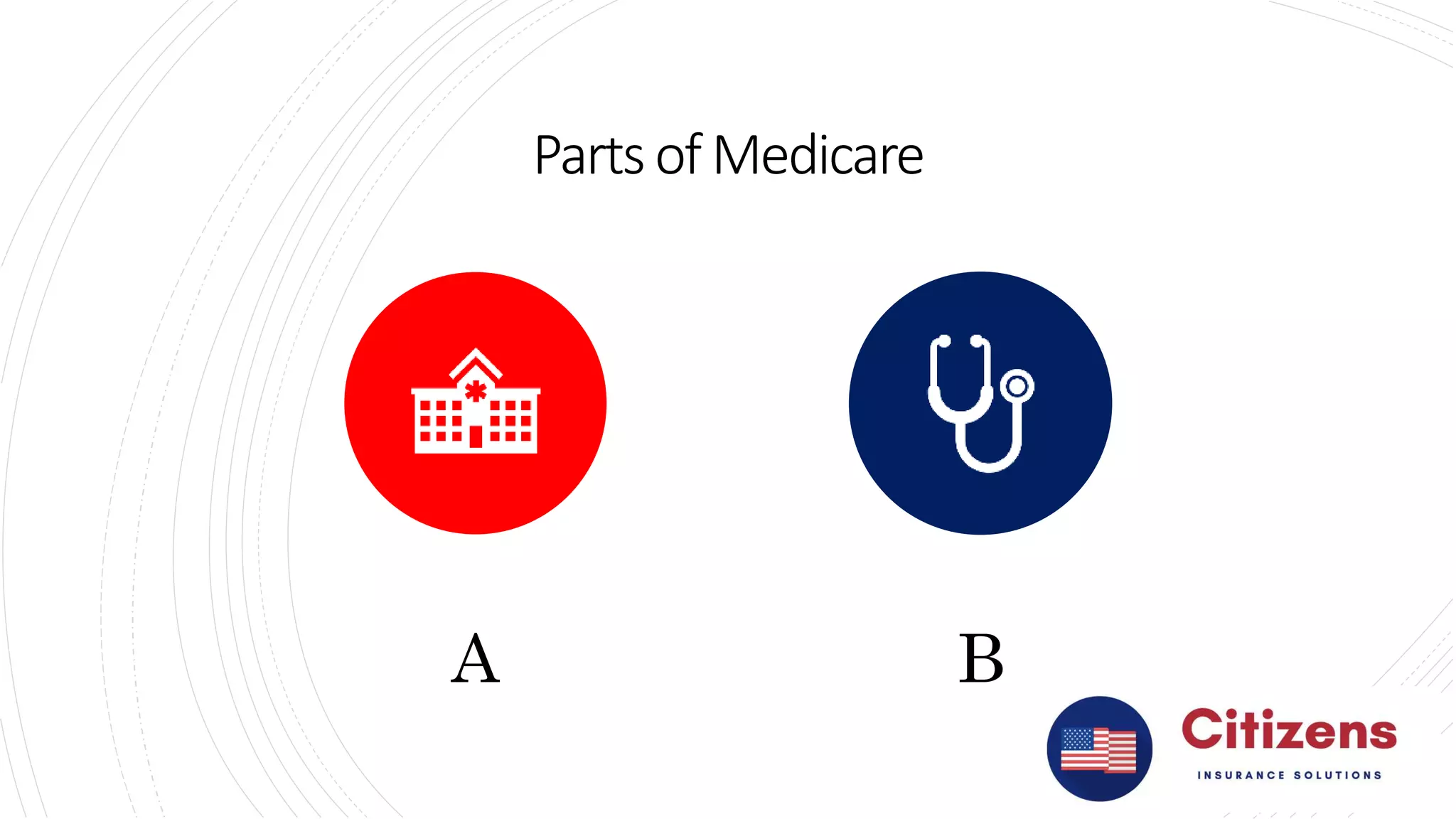 Parts of Medicare

A

B

Citizens
INSURANCE SOLUTIONS